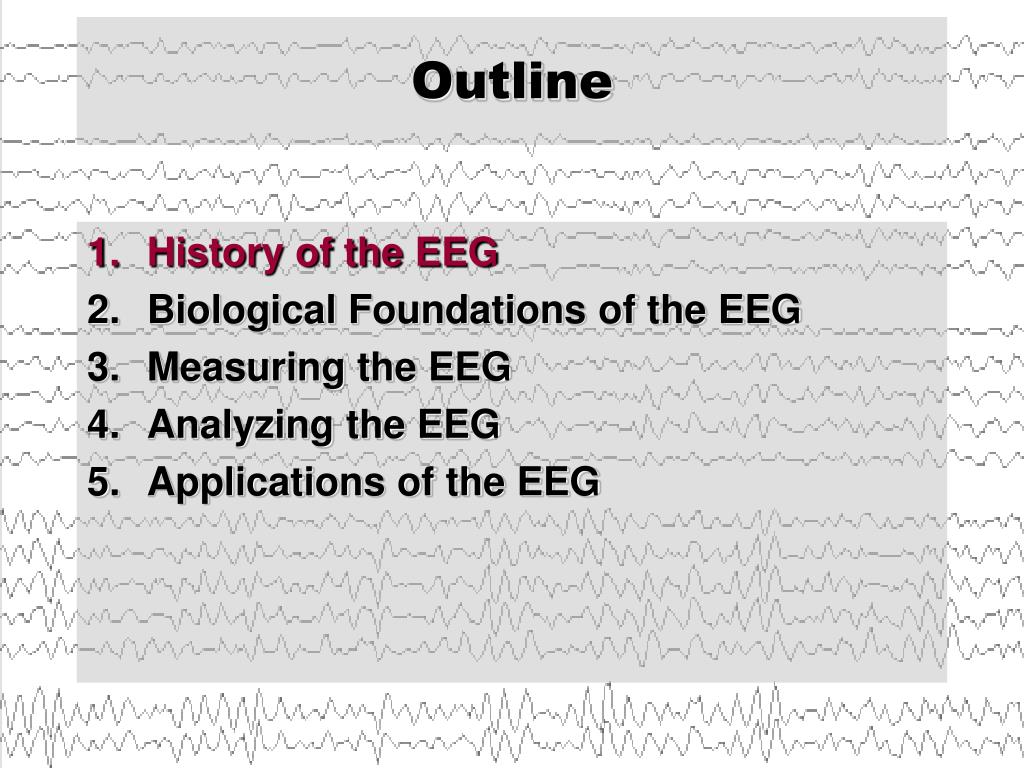 Outline

1. History of the EEG
2. Biological Foundations of the EEG
3. Measuring the EEG
4. Analyzing the EEG
5. Applications of the EEG